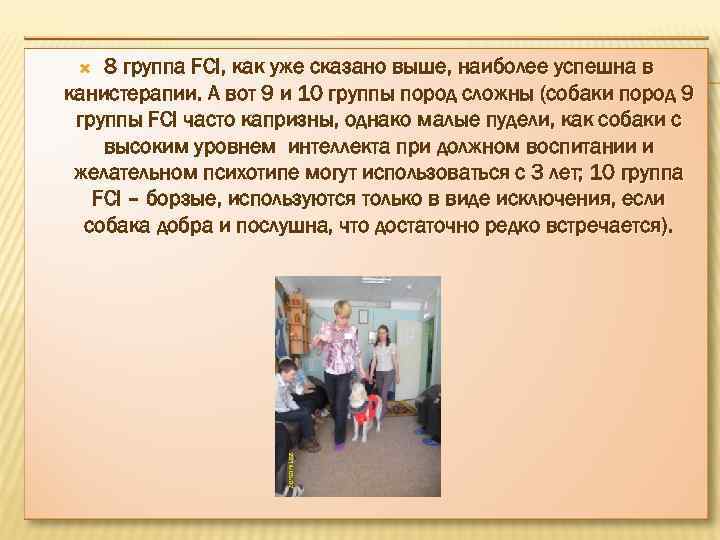 8 группа FCI, как уже сказано выше, наиболее успешна в канистерапии. А вот 9 и 10 группы пород сложны (собаки пород 9 группы FCI часто капризны, однако малые пудели, как собаки с высоким уровнем интеллекта при должном воспитании и желательном психотипе могут использоваться с 3 лет; 10 группа FCI – борзые, используются только в виде исключения, если собака добра и послушна, что достаточно редко встречается).